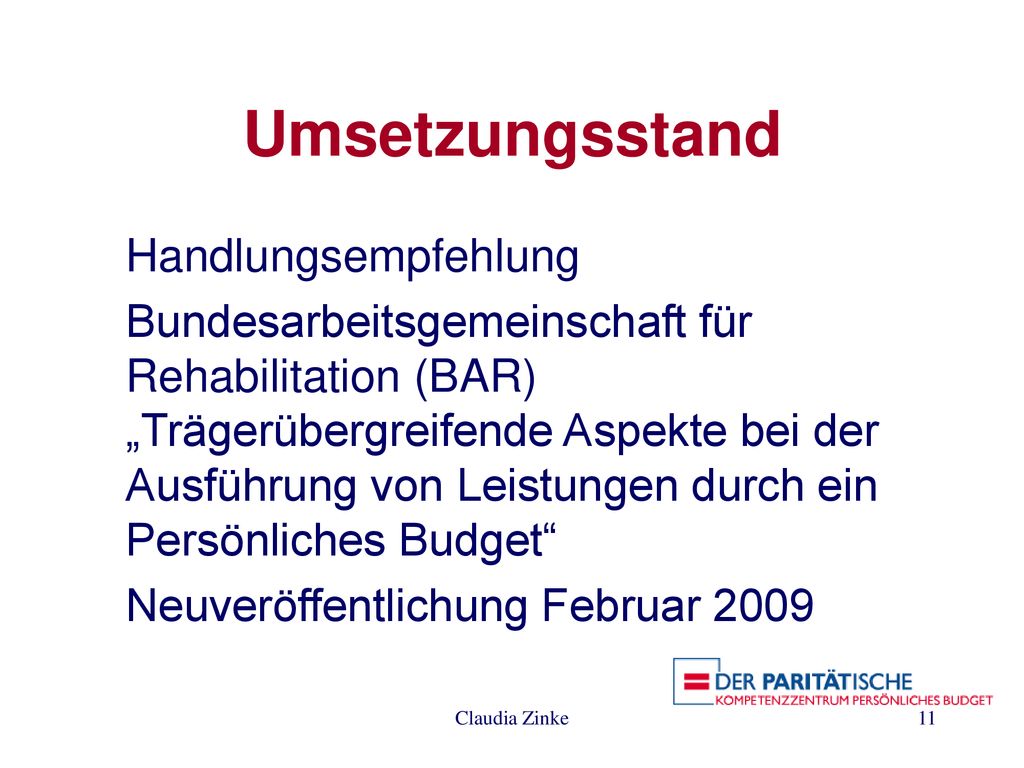 Umsetzungsstand

Handlungsempfehlung

Bundesarbeitsgemeinschaft für Rehabilitation (BAR) „Trägerübergreifende Aspekte bei der Ausführung von Leistungen durch ein Persönliches Budget“

Neuveröffentlichung Februar 2009

DER PARITÄTISCHE
KOMPETENZZENTRUM PERSÖNLICHES BUDGET

Claudia Zinke

11